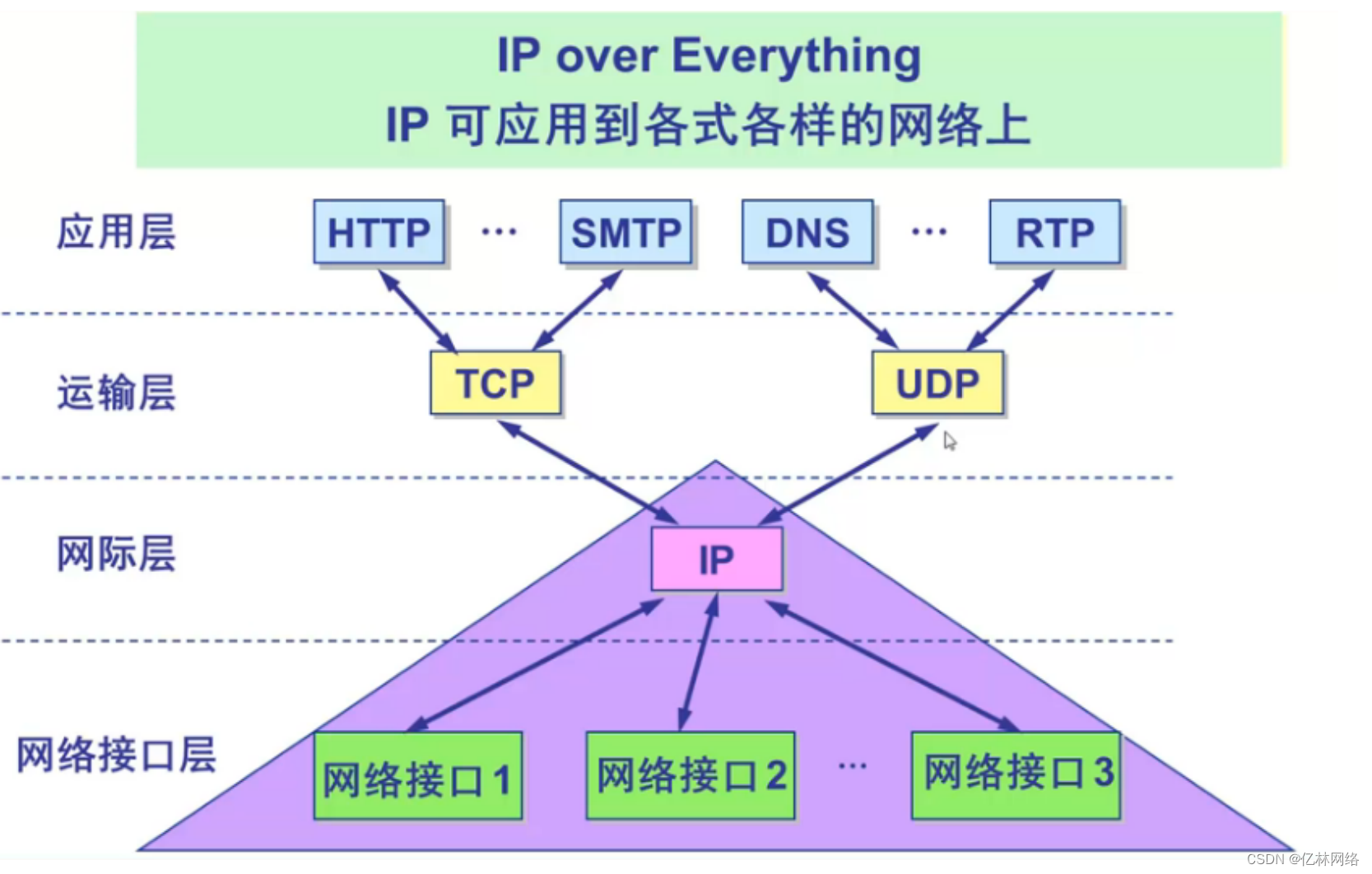 IP over Everything
IP 可应用到各式各样的网络上

应用层

HTTP ··· SMTP DNS ··· RTP

运输层

TCP UDP

网际层

IP

网络接口层

网络接口1 网络接口2 ··· 网络接口3

CSDN @亿林网络